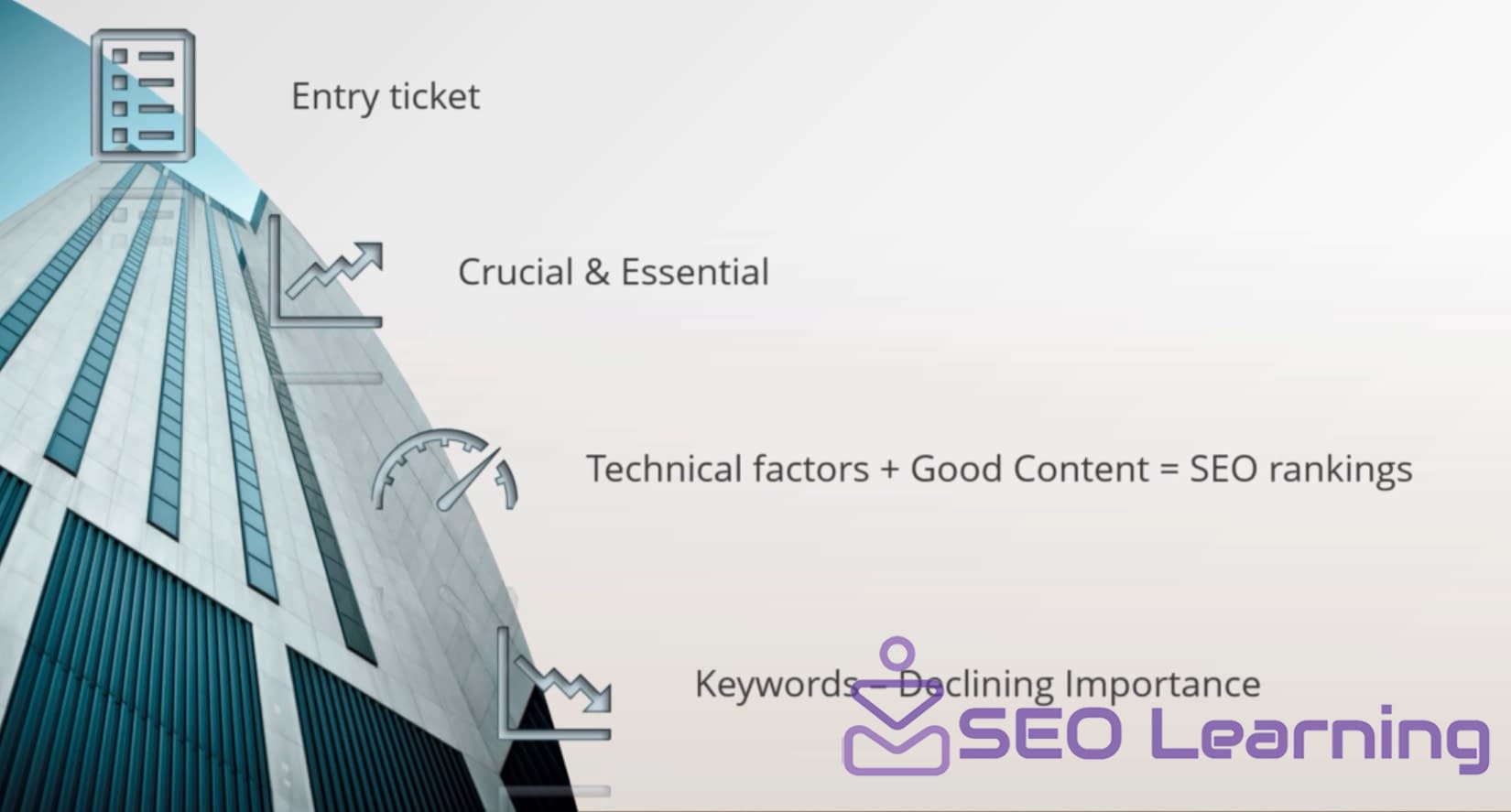 Entry ticket

Crucial & Essential

Technical factors + Good Content = SEO rankings

Keywords – Declining Importance

SEO Learning